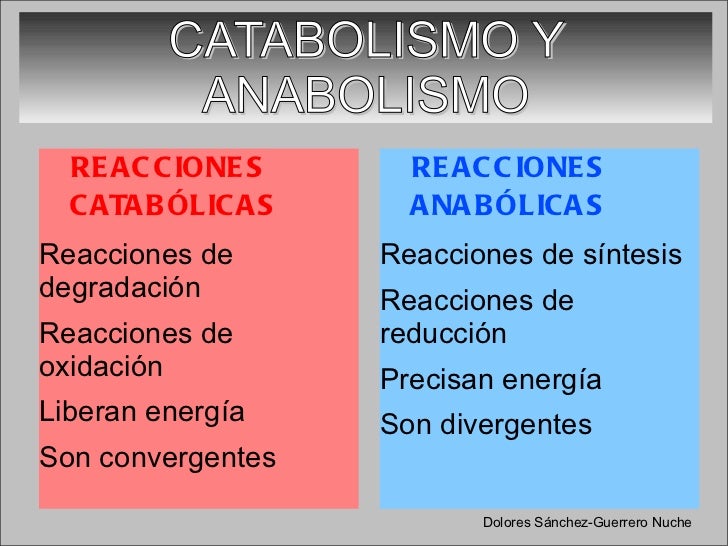 CATABOLISMO Y ANABOLISMO

REACCIONES CATABÓLICAS

Reacciones de degradación

Reacciones de oxidación

Liberan energía

Son convergentes

REACCIONES ANABÓLICAS

Reacciones de síntesis

Reacciones de reducción

Precisan energía

Son divergentes

Dolores Sánchez-Guerrero Nuche